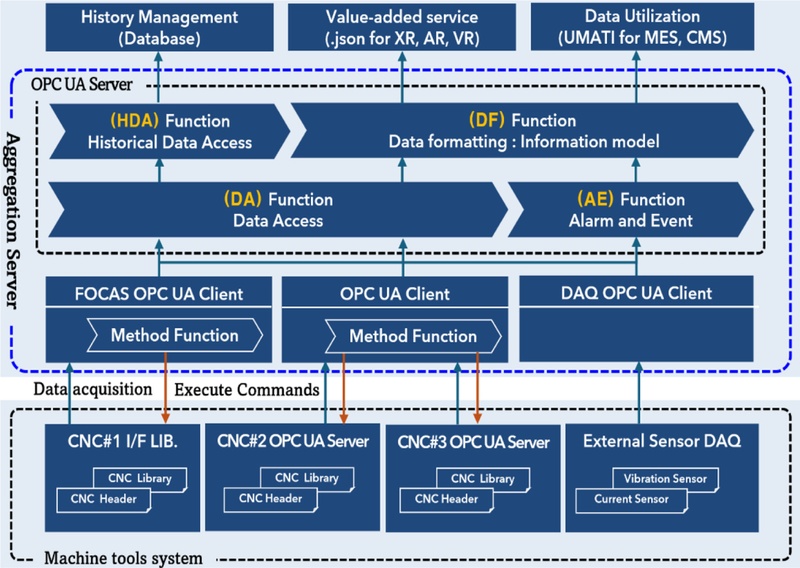 History Management (Database)

Value-added service (.json for XR, AR, VR)

Data Utilization (UMATI for MES, CMS)

Aggregation Server

OPC UA Server

(HDA) Function
Historical Data Access

(DF) Function
Data formatting : Information model

(DA) Function
Data Access

(AE) Function
Alarm and Event

FOCAS OPC UA Client

Method Function

OPC UA Client

Method Function

DAQ OPC UA Client

Data acquisition

Execute Commands

CNC#1 I/F LIB.

CNC Library

CNC Header

CNC#2 OPC UA Server

CNC Library

CNC Header

CNC#3 OPC UA Server

CNC Library

CNC Header

External Sensor DAQ

Vibration Sensor

Current Sensor

Machine tools system